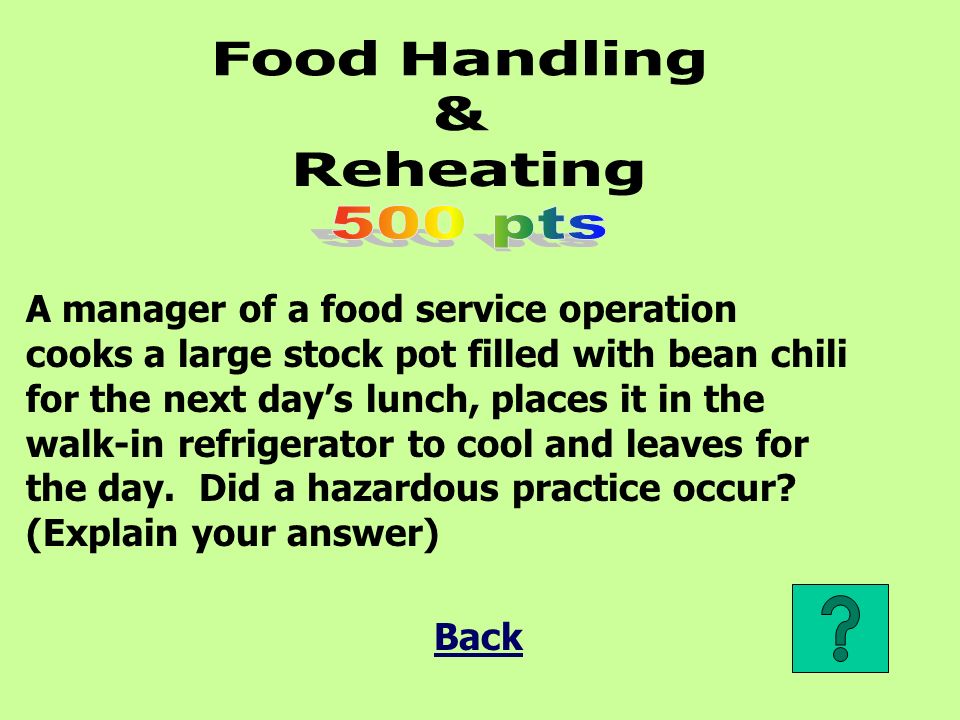 Food Handling
&
Reheating
500 pts

A manager of a food service operation cooks a large stock pot filled with bean chili for the next day’s lunch, places it in the walk-in refrigerator to cool and leaves for the day. Did a hazardous practice occur? (Explain your answer)

Back

?